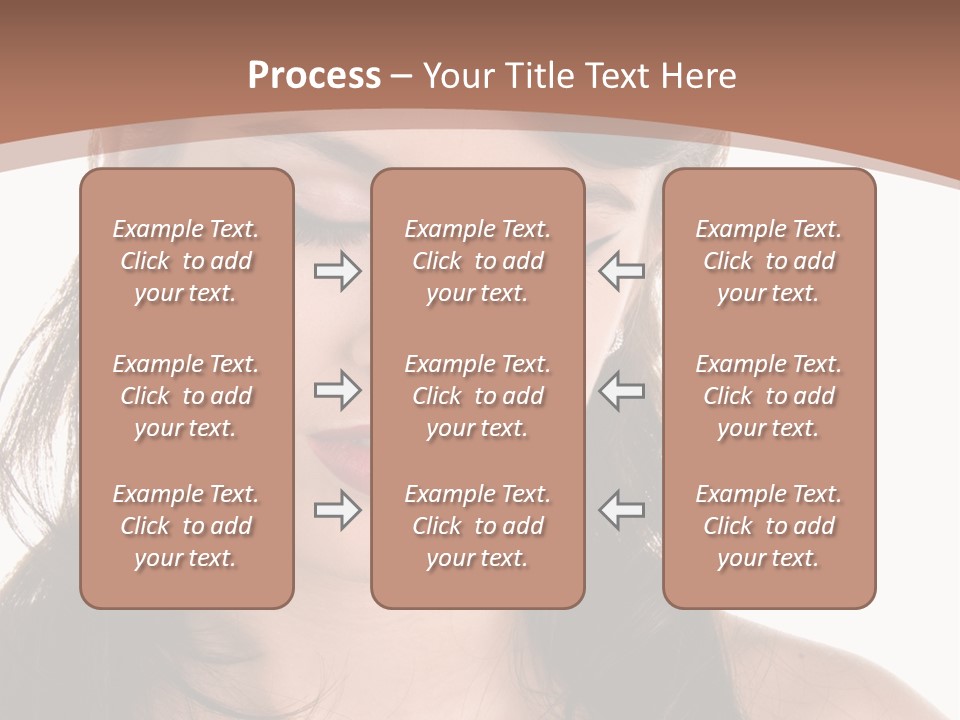 Process – Your Title Text Here

Example Text. Click to add your text.

Example Text. Click to add your text.

Example Text. Click to add your text.

Example Text. Click to add your text.

Example Text. Click to add your text.

Example Text. Click to add your text.

Example Text. Click to add your text.

Example Text. Click to add your text.

Example Text. Click to add your text.